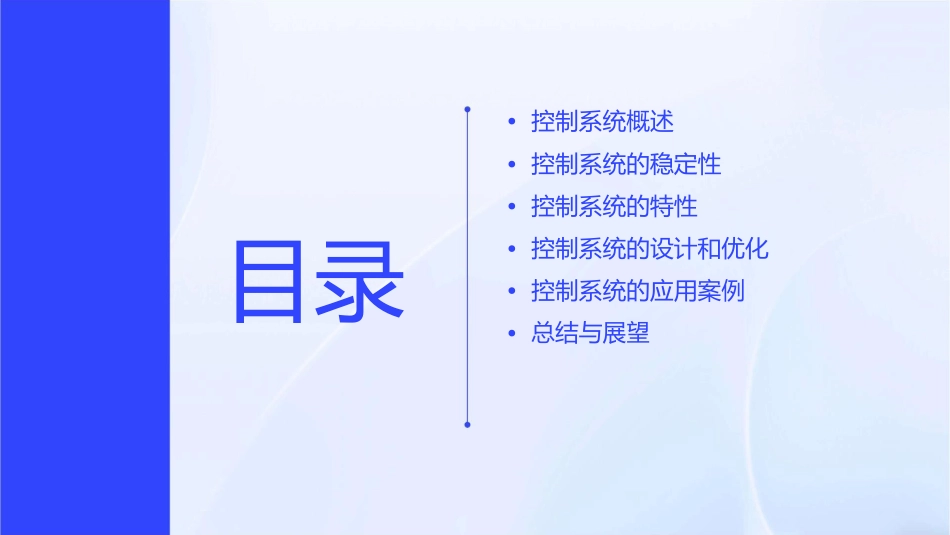 目录

• 控制系统概述
• 控制系统的稳定性
• 控制系统的特性
• 控制系统的设计和优化
• 控制系统的应用案例
• 总结与展望